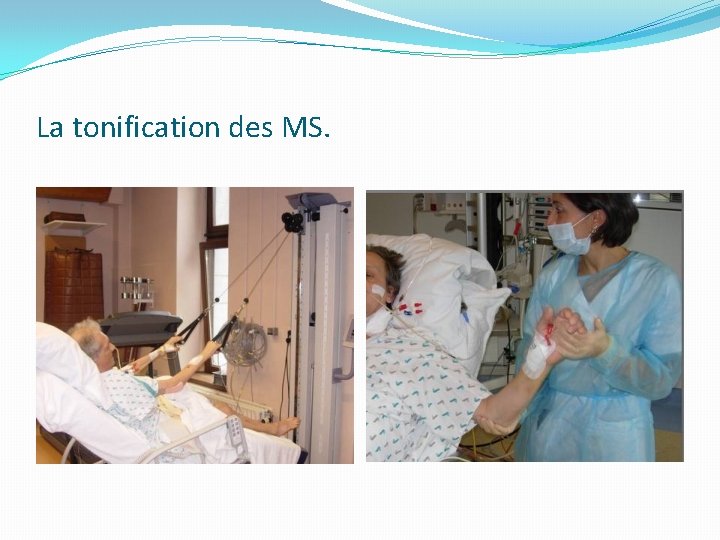 La tonification des MS.